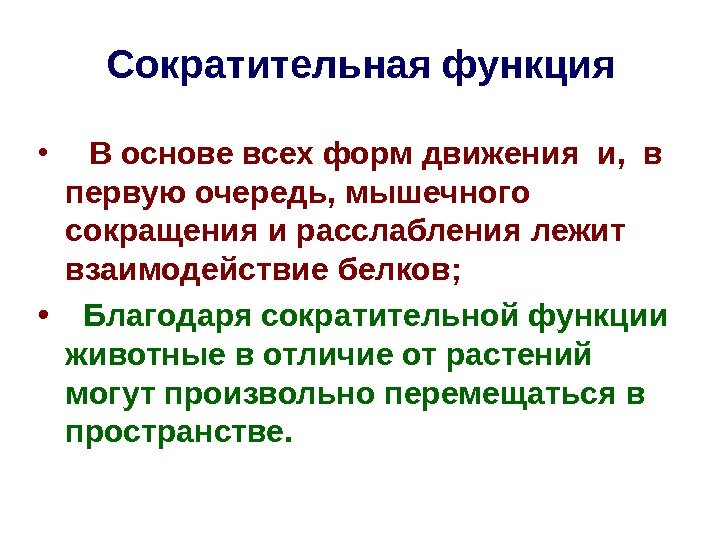 Сократительная функция

• В основе всех форм движения и, в первую очередь, мышечного сокращения и расслабления лежит взаимодействие белков;

• Благодаря сократительной функции животные в отличие от растений могут произвольно перемещаться в пространстве.